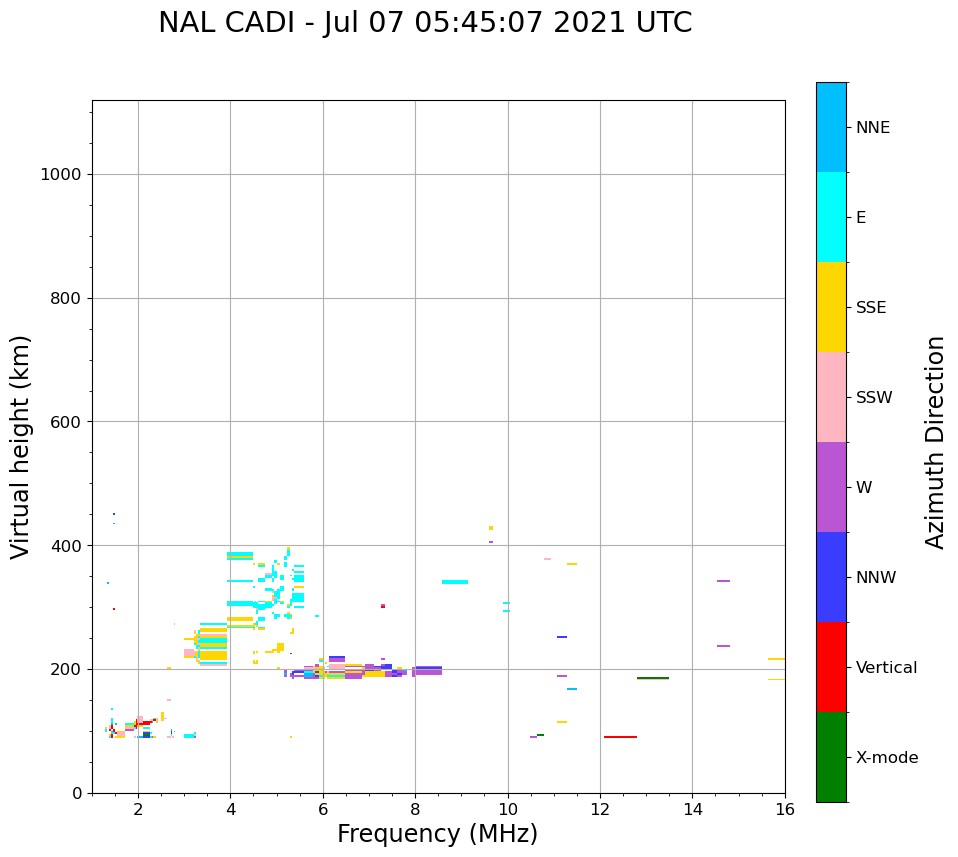 NAL CADI - Jul 07 05:45:07 2021 UTC

Virtual height (km)

1000
800
600
400
200
0

2
4
6
8
10
12
14
16

Frequency (MHz)

NNE
E
SSE
SSW
W
NNW
Vertical
X-mode

Azimuth Direction